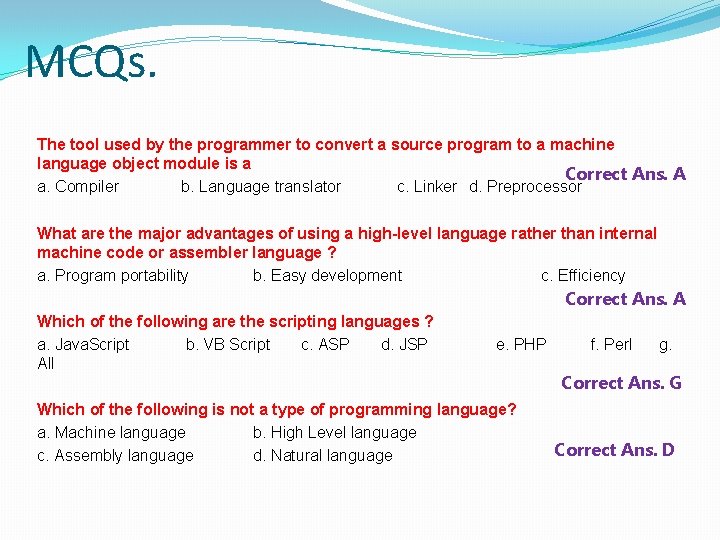 MCQs.

The tool used by the programmer to convert a source program to a machine language object module is a

a. Compiler b. Language translator c. Linker d. Preprocessor

Correct Ans. A

What are the major advantages of using a high-level language rather than internal machine code or assembler language ?

a. Program portability b. Easy development c. Efficiency

Correct Ans. A

Which of the following are the scripting languages ?

a. JavaScript b. VB Script c. ASP d. JSP e. PHP f. Perl g. All

Correct Ans. G

Which of the following is not a type of programming language?

a. Machine language b. High Level language

c. Assembly language d. Natural language

Correct Ans. D